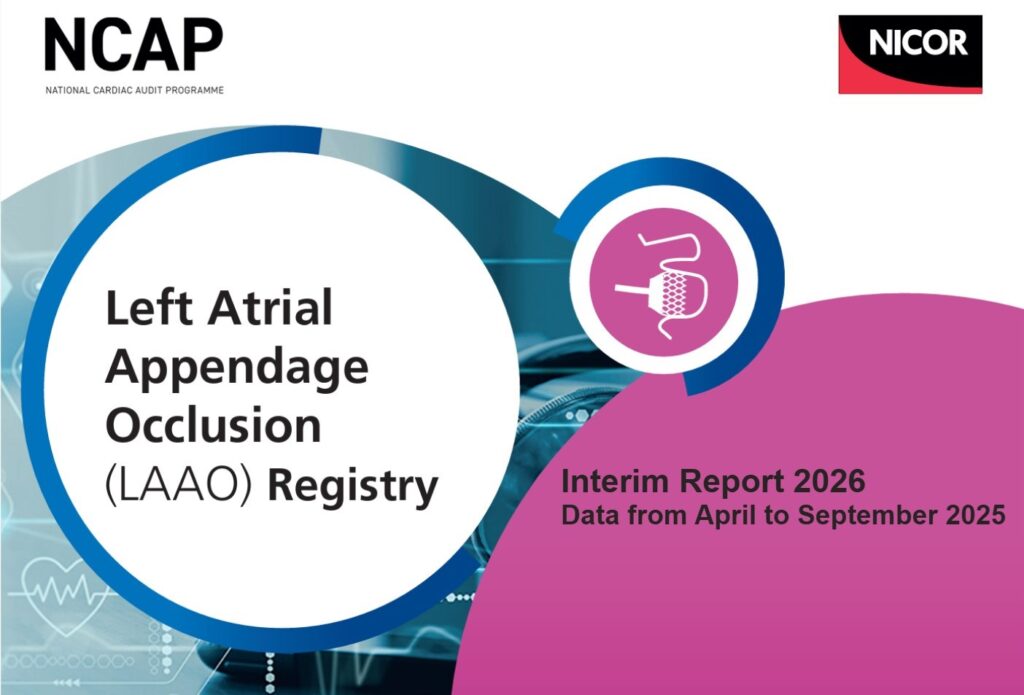 NCAP
NATIONAL CARDIAC AUDIT PROGRAMME

NICOR

Left Atrial Appendage Occlusion (LAAO) Registry

Interim Report 2026
Data from April to September 2025